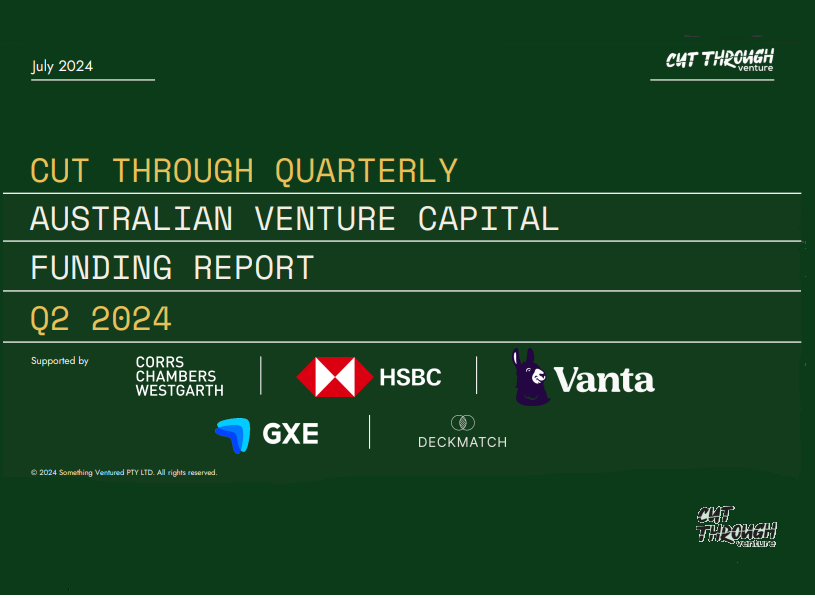 July 2024

CUT THROUGH venture

CUT THROUGH QUARTERLY

AUSTRALIAN VENTURE CAPITAL

FUNDING REPORT

Q2 2024

Supported by

CORRS CHAMBERS WESTGARTH

HSBC

Vanta

GXE

DECKMATCH

© 2024 Something Ventured PTY LTD. All rights reserved.

CUT THROUGH venture